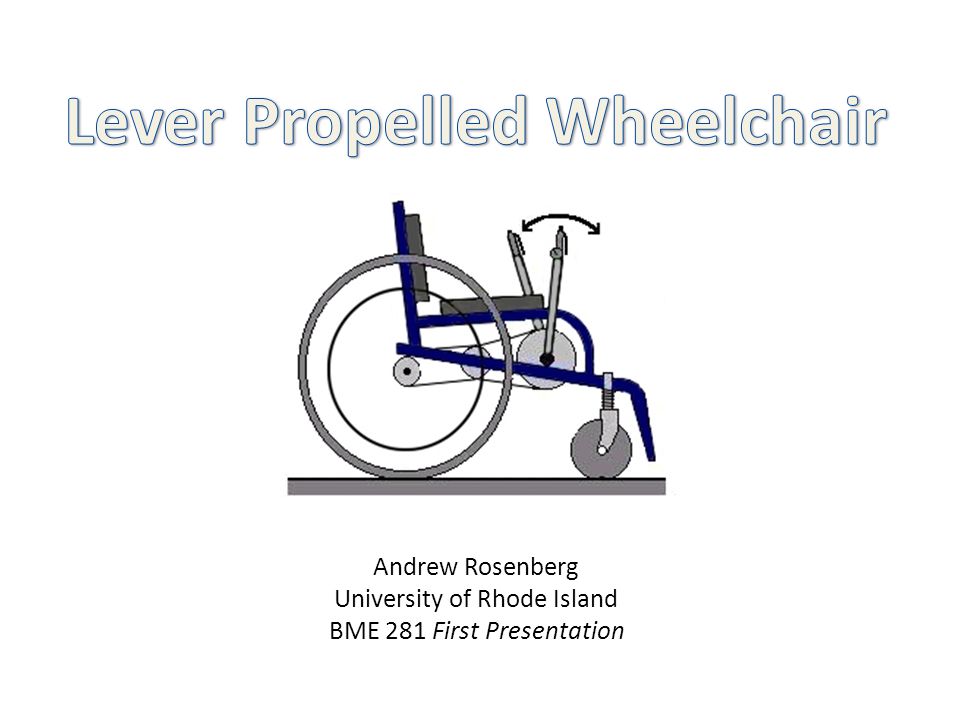 Lever Propelled Wheelchair

Andrew Rosenberg
University of Rhode Island
BME 281 First Presentation